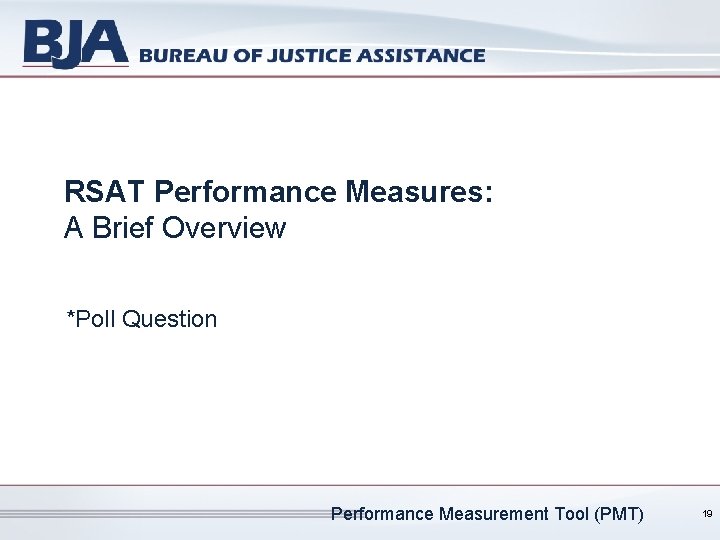 BJA BUREAU OF JUSTICE ASSISTANCE

RSAT Performance Measures:
A Brief Overview

*Poll Question

Performance Measurement Tool (PMT) 19